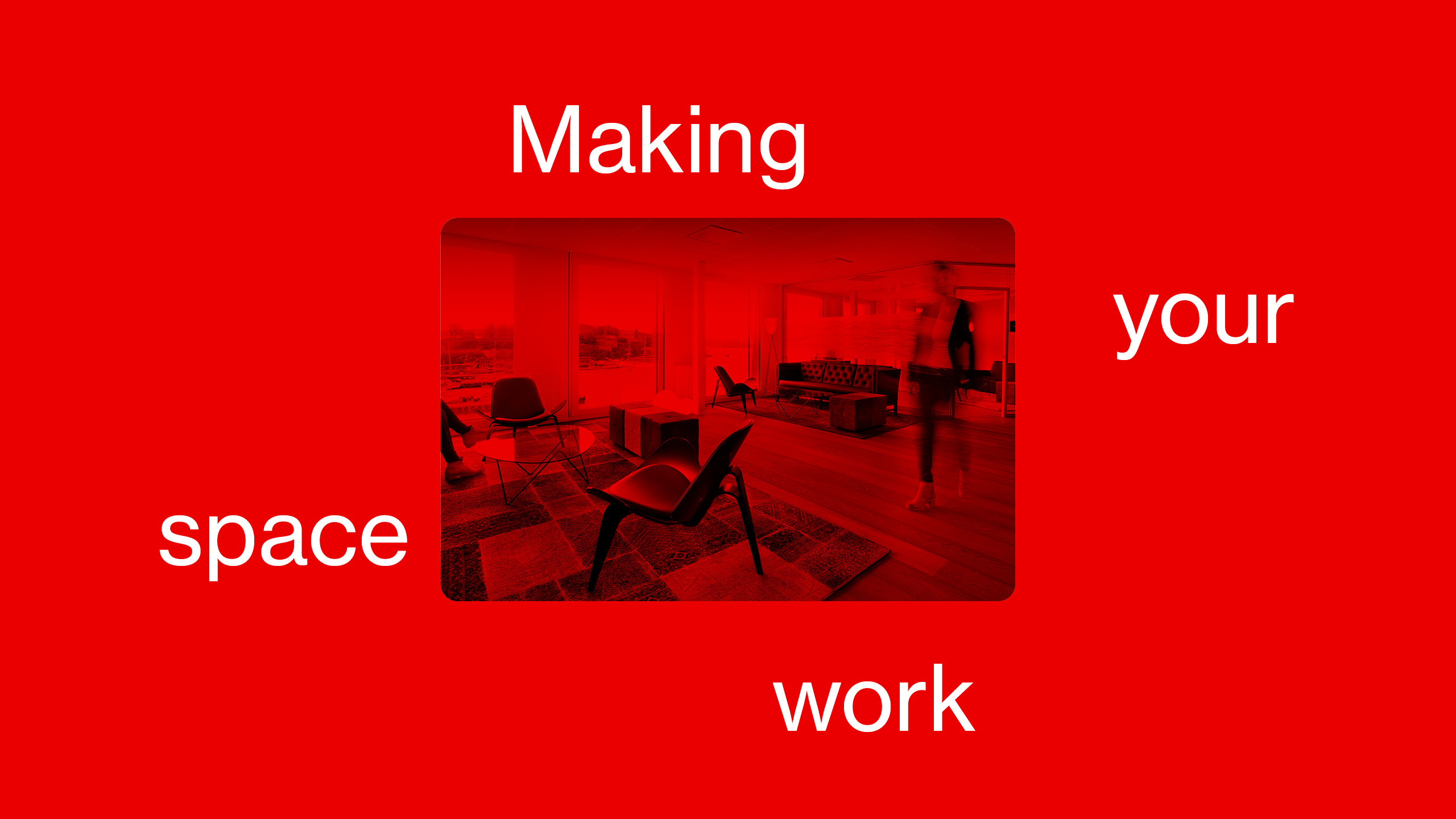 Making

your

space

work